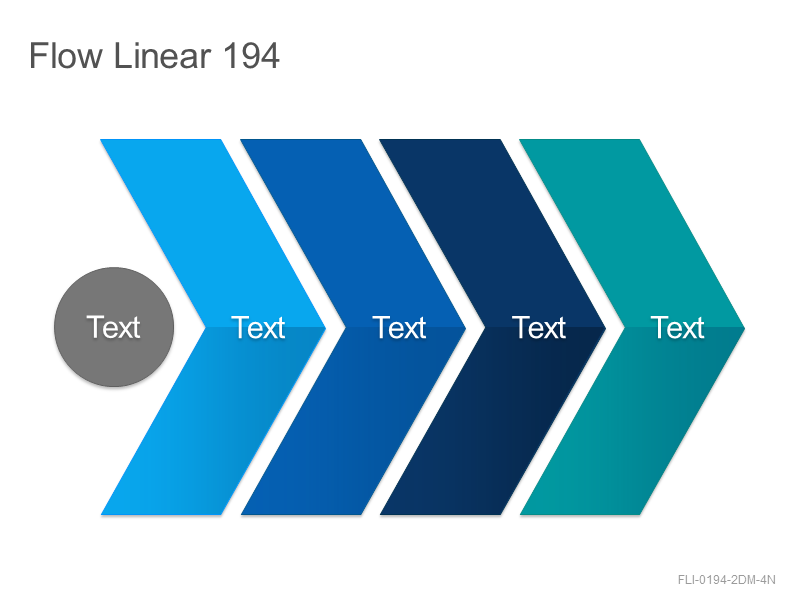 Flow Linear 194

Text

Text

Text

Text

Text

FLI-0194-2DM-4N